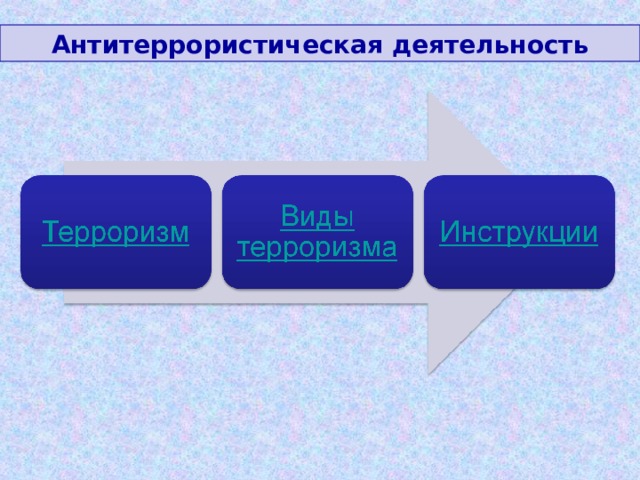 Антитеррористическая деятельность

Терроризм

Виды терроризма

Инструкции